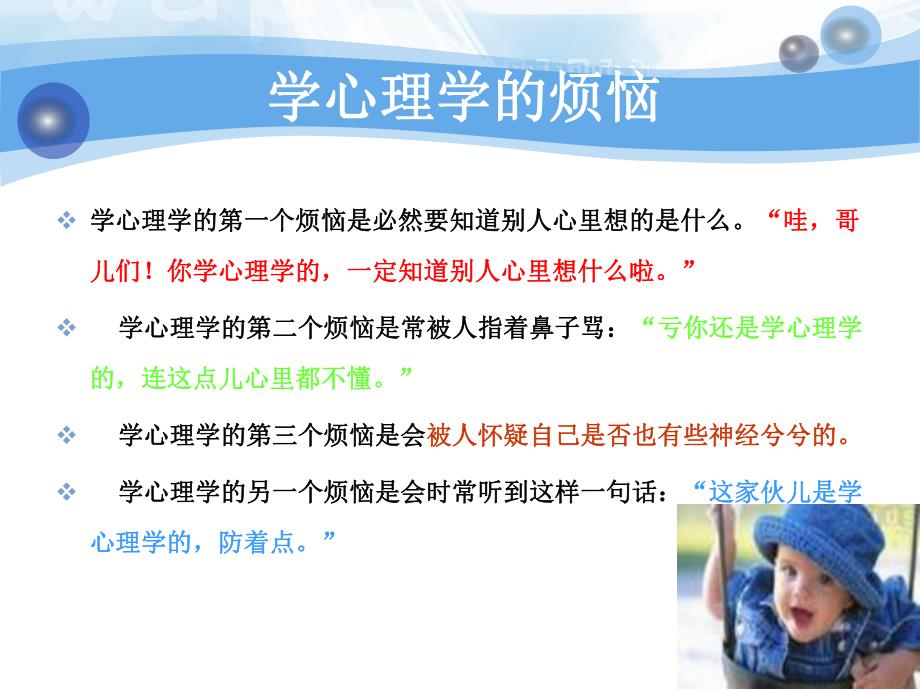 学心理学的烦恼

❖ 学心理学的第一个烦恼是必然要知道别人心里想的是什么。“哇，哥儿们！你学心理学的，一定知道别人心里想什么啦。”

❖ 学心理学的第二个烦恼是常被人指着鼻子骂：“亏你还是学心理学的，连这点儿心里都不懂。”

❖ 学心理学的第三个烦恼是会被人怀疑自己是否也有些神经兮兮的。

❖ 学心理学的另一个烦恼是会时常听到这样一句话：“这家伙儿是学心理学的，防着点。”